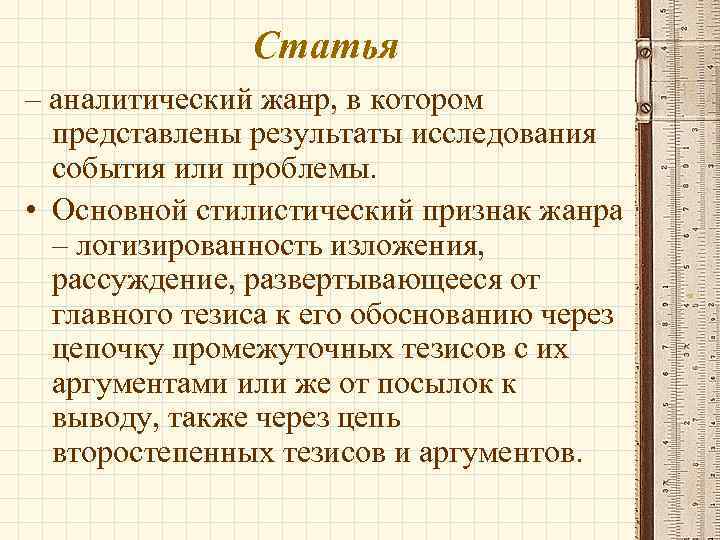 Статья

– аналитический жанр, в котором представлены результаты исследования события или проблемы.

• Основной стилистический признак жанра – логизированность изложения, рассуждение, развертывающееся от главного тезиса к его обоснованию через цепочку промежуточных тезисов с их аргументами или же от посылок к выводу, также через цепь второстепенных тезисов и аргументов.